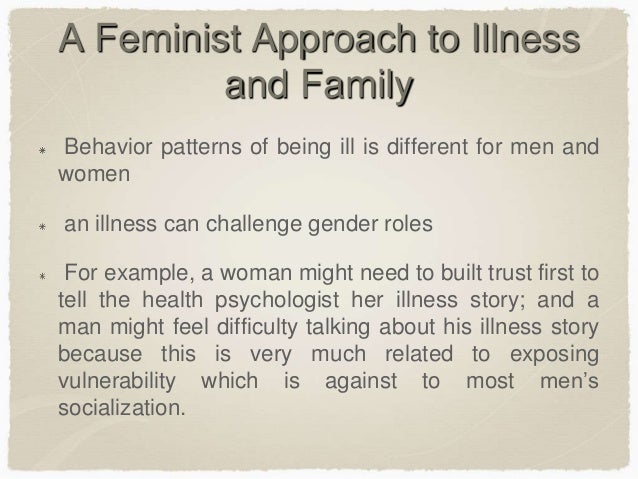 A Feminist Approach to Illness and Family

* Behavior patterns of being ill is different for men and women

* an illness can challenge gender roles

* For example, a woman might need to built trust first to tell the health psychologist her illness story; and a man might feel difficulty talking about his illness story because this is very much related to exposing vulnerability which is against to most men's socialization.